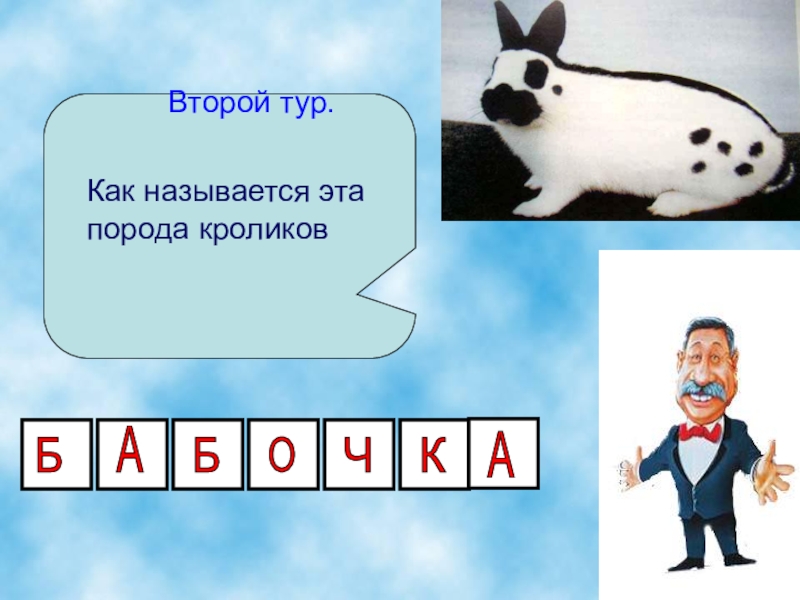 Второй тур.

Как называется эта порода кроликов

Б А Б О Ч К А